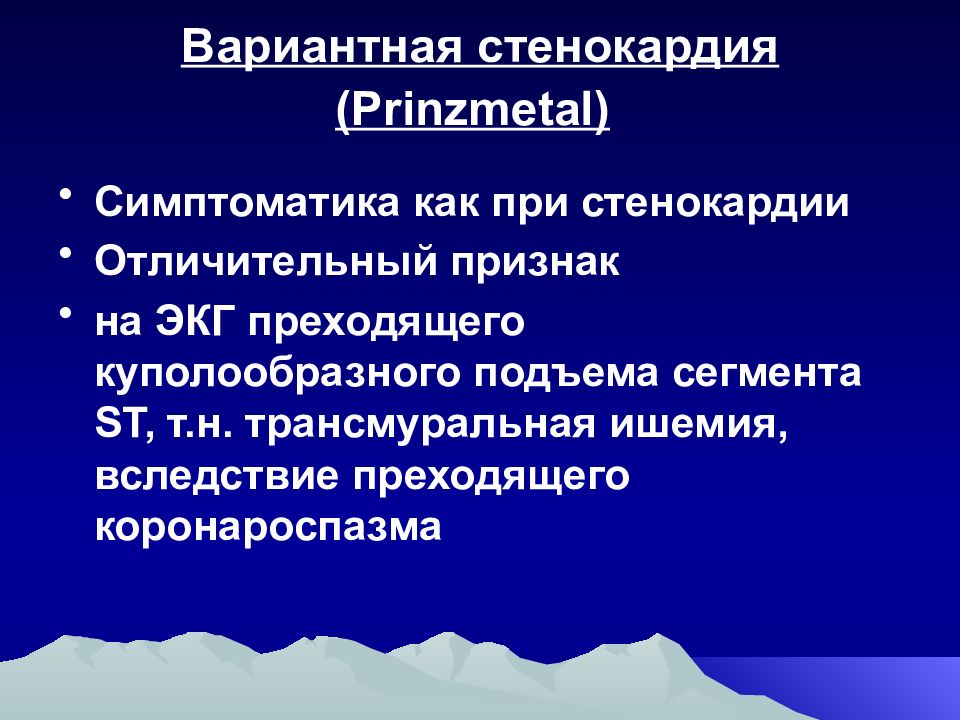 Вариантная стенокардия (Prinzmetal)

• Симптоматика как при стенокардии
• Отличительный признак
• на ЭКГ преходящего куполообразного подъема сегмента ST, т.н. трансмуральная ишемия, вследствие преходящего коронароспазма